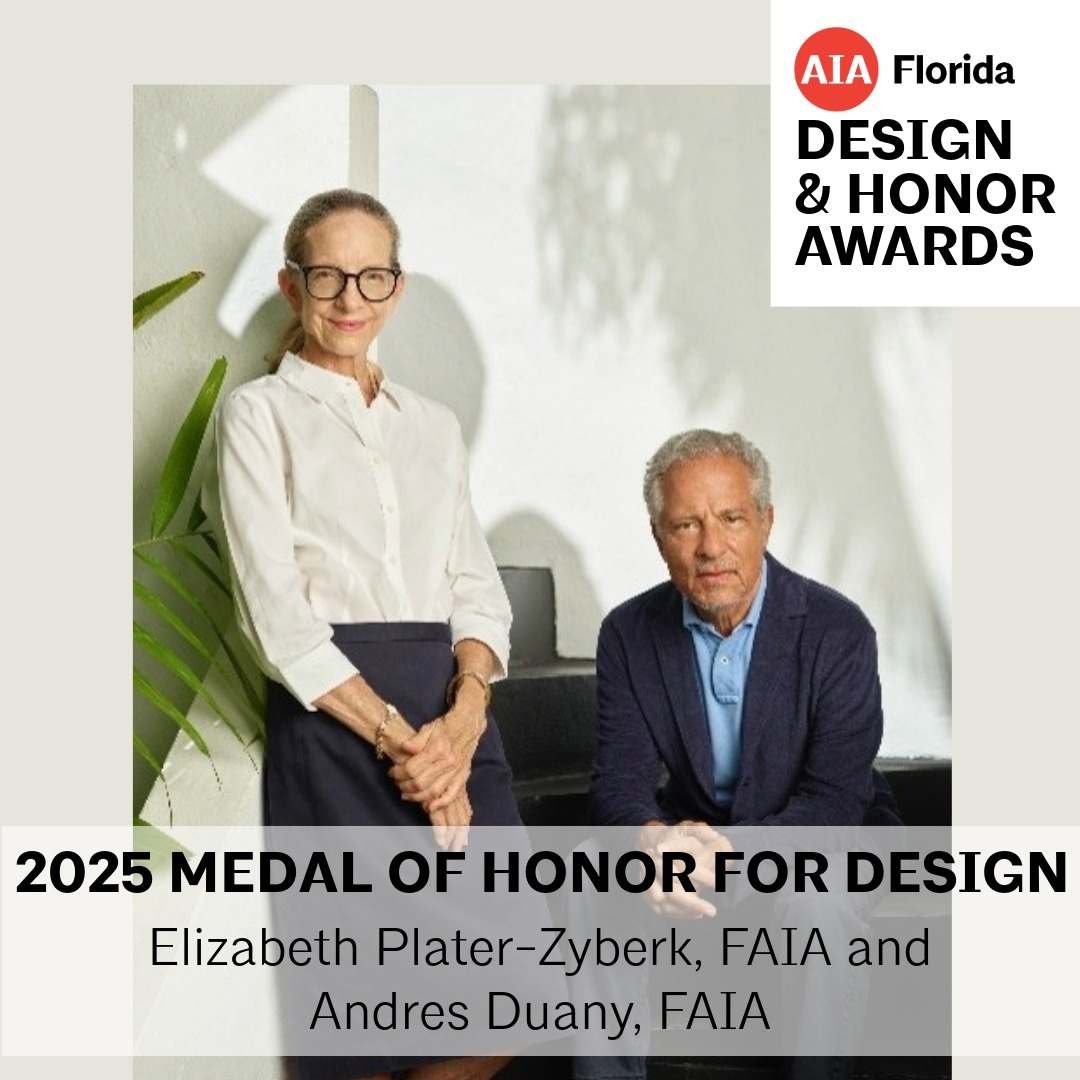 AIA Florida
DESIGN & HONOR AWARDS

2025 MEDAL OF HONOR FOR DESIGN
Elizabeth Plater-Zyberk, FAIA and Andres Duany, FAIA